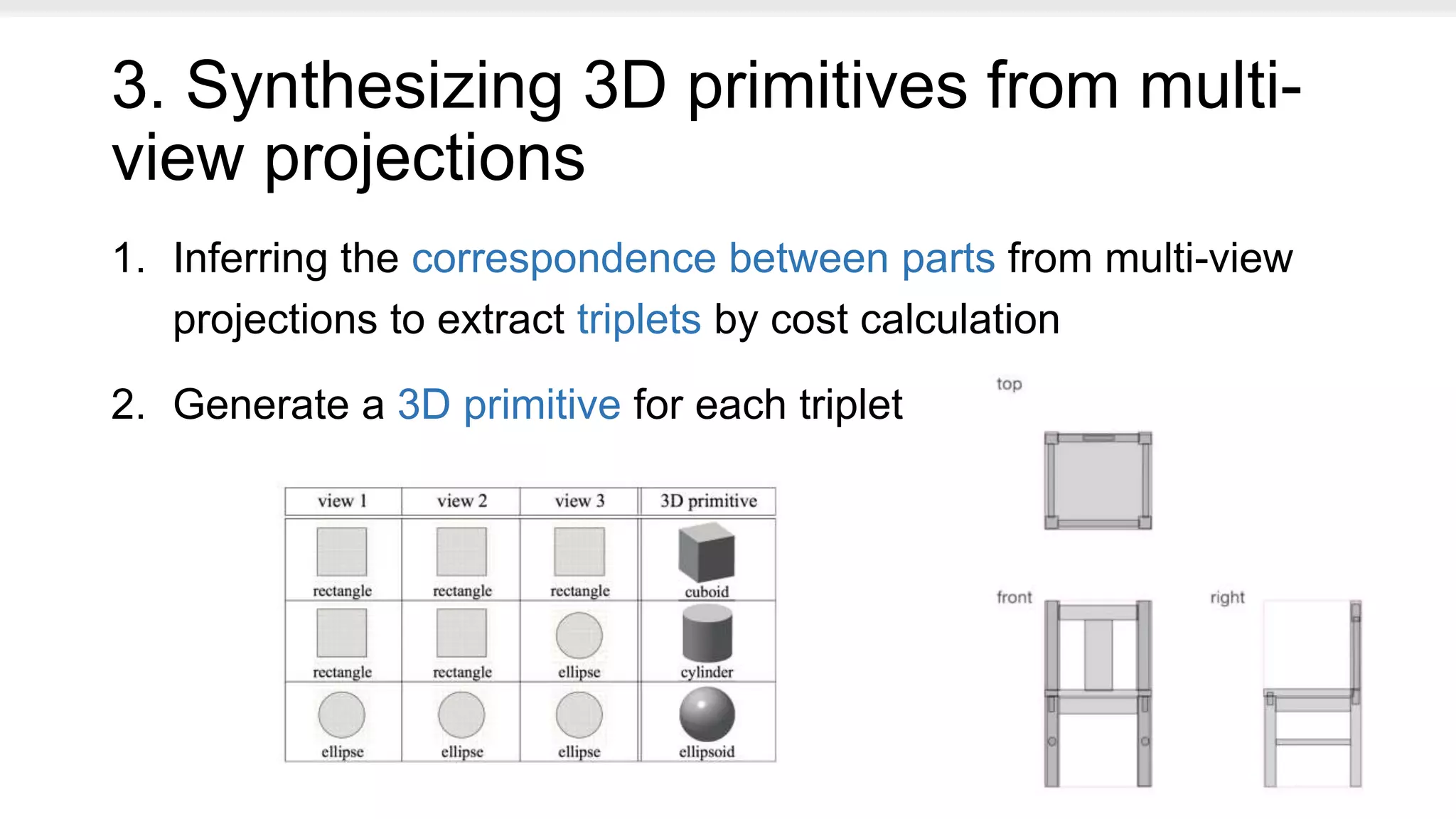 3. Synthesizing 3D primitives from multi-view projections

1. Inferring the correspondence between parts from multi-view projections to extract triplets by cost calculation

2. Generate a 3D primitive for each triplet

| view 1 | view 2 | view 3 | 3D primitive |
|---|---|---|---|
| rectangle | rectangle | rectangle | cuboid |
| rectangle | rectangle | ellipse | cylinder |
| ellipse | ellipse | ellipse | ellipsoid |

top

front

right